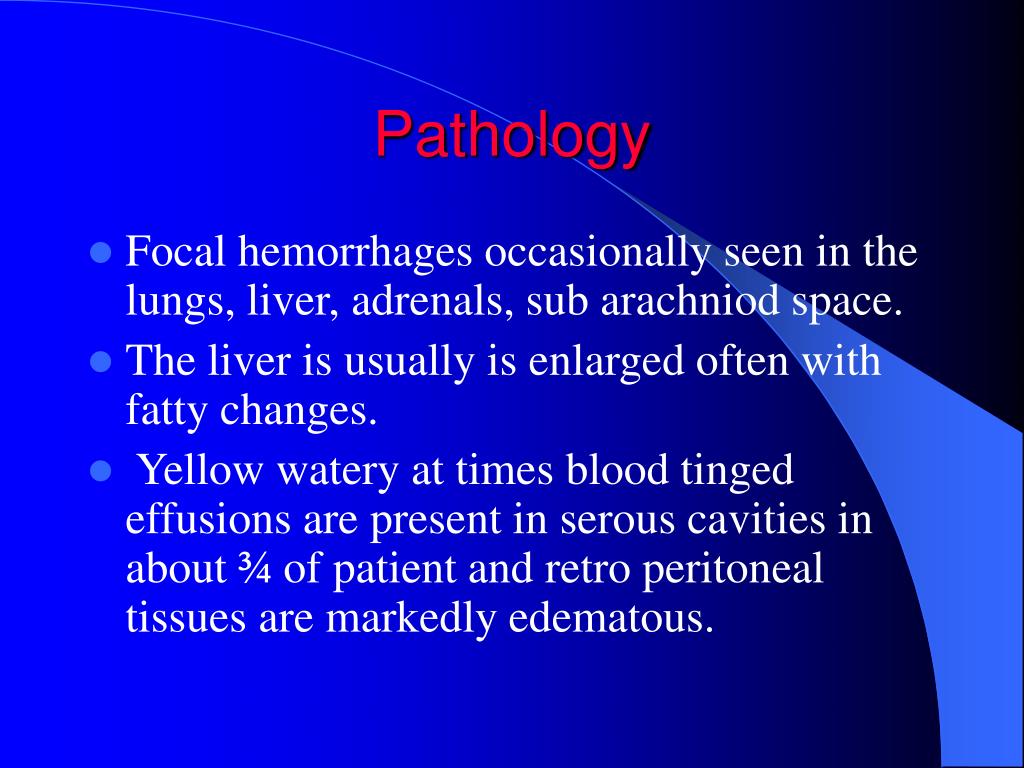 Pathology

- Focal hemorrhages occasionally seen in the lungs, liver, adrenals, sub arachniod space.
- The liver is usually is enlarged often with fatty changes.
- Yellow watery at times blood tinged effusions are present in serous cavities in about ¾ of patient and retro peritoneal tissues are markedly edematous.